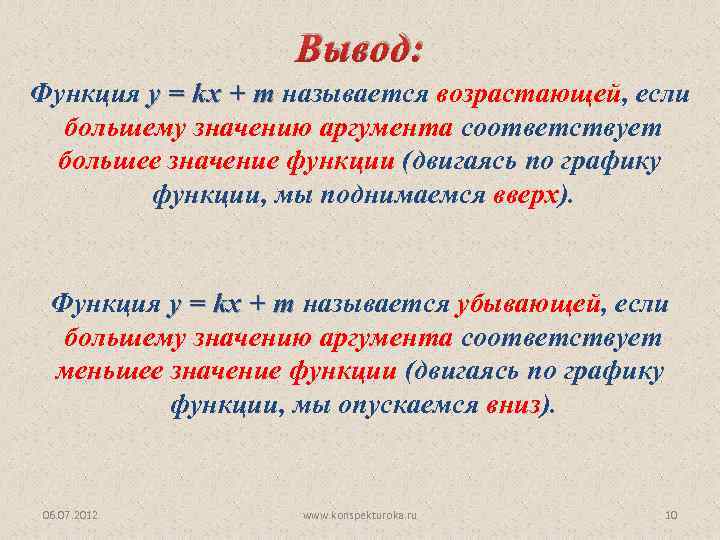 Вывод:

Функция $y = kx + m$ называется возрастающей, если большему значению аргумента соответствует большее значение функции (двигаясь по графику функции, мы поднимаемся вверх).

Функция $y = kx + m$ называется убывающей, если большему значению аргумента соответствует меньшее значение функции (двигаясь по графику функции, мы опускаемся вниз).

06.07.2012

www.konspekturoka.ru

10